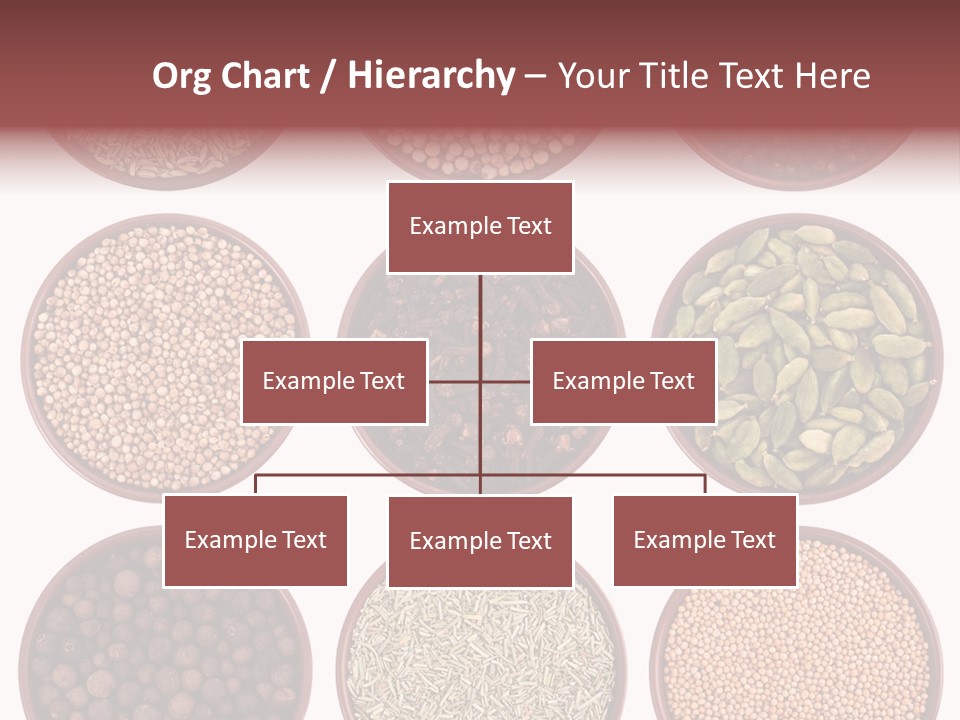 Org Chart / Hierarchy – Your Title Text Here

Example Text

Example Text

Example Text

Example Text

Example Text

Example Text